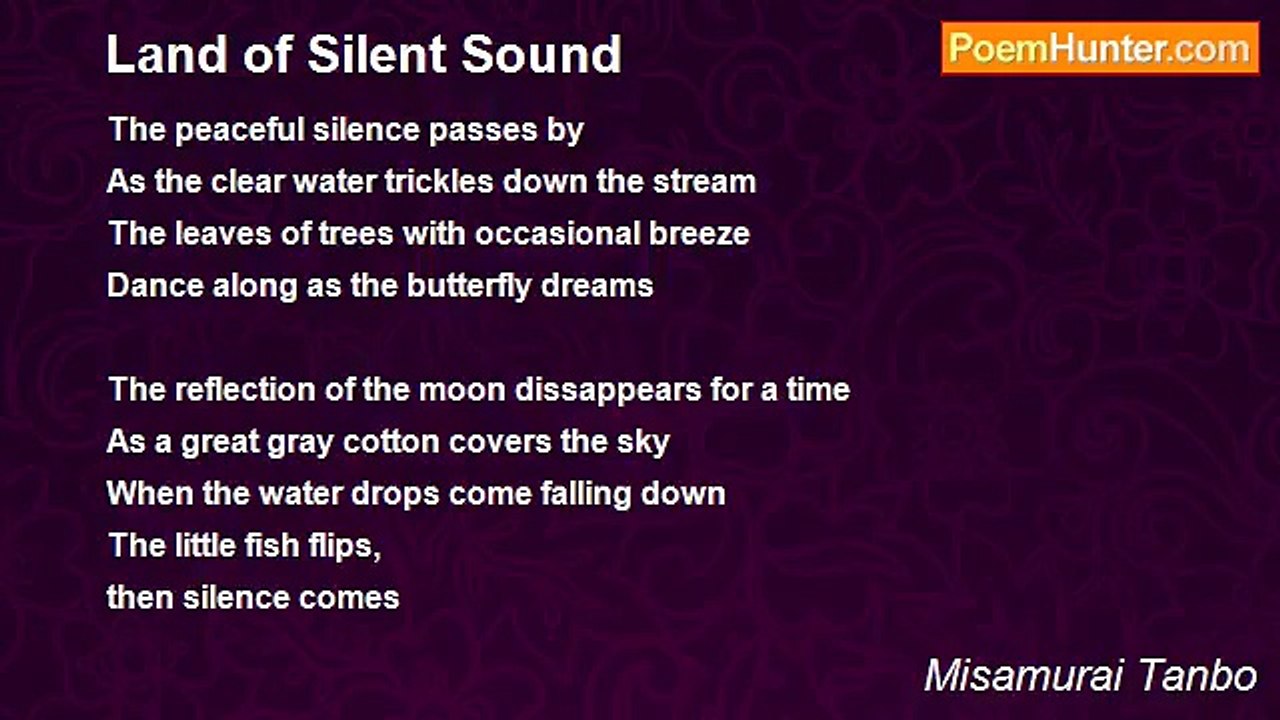 Land of Silent Sound

PoemHunter.com

The peaceful silence passes by
As the clear water trickles down the stream
The leaves of trees with occasional breeze
Dance along as the butterfly dreams

The reflection of the moon dissappears for a time
As a great gray cotton covers the sky
When the water drops come falling down
The little fish flips,
then silence comes

Misamurai Tanbo